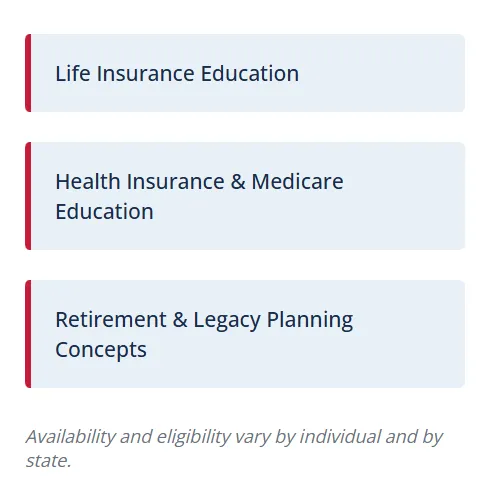 Life Insurance Education

Health Insurance & Medicare Education

Retirement & Legacy Planning Concepts

Availability and eligibility vary by individual and by state.